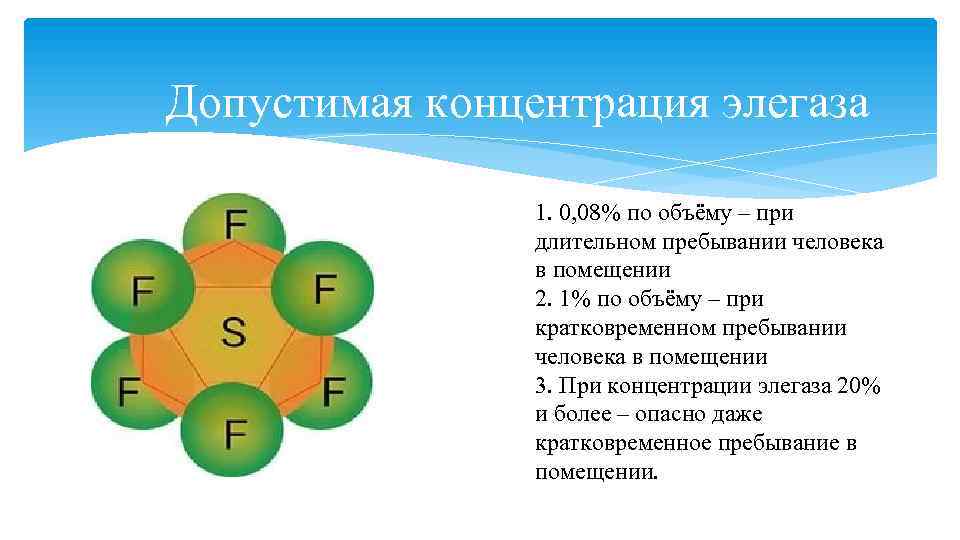 Допустимая концентрация элегаза

F
F
F
S
F
F
F

1. 0,08% по объёму – при длительном пребывании человека в помещении
2. 1% по объёму – при кратковременном пребывании человека в помещении
3. При концентрации элегаза 20% и более – опасно даже кратковременное пребывание в помещении.